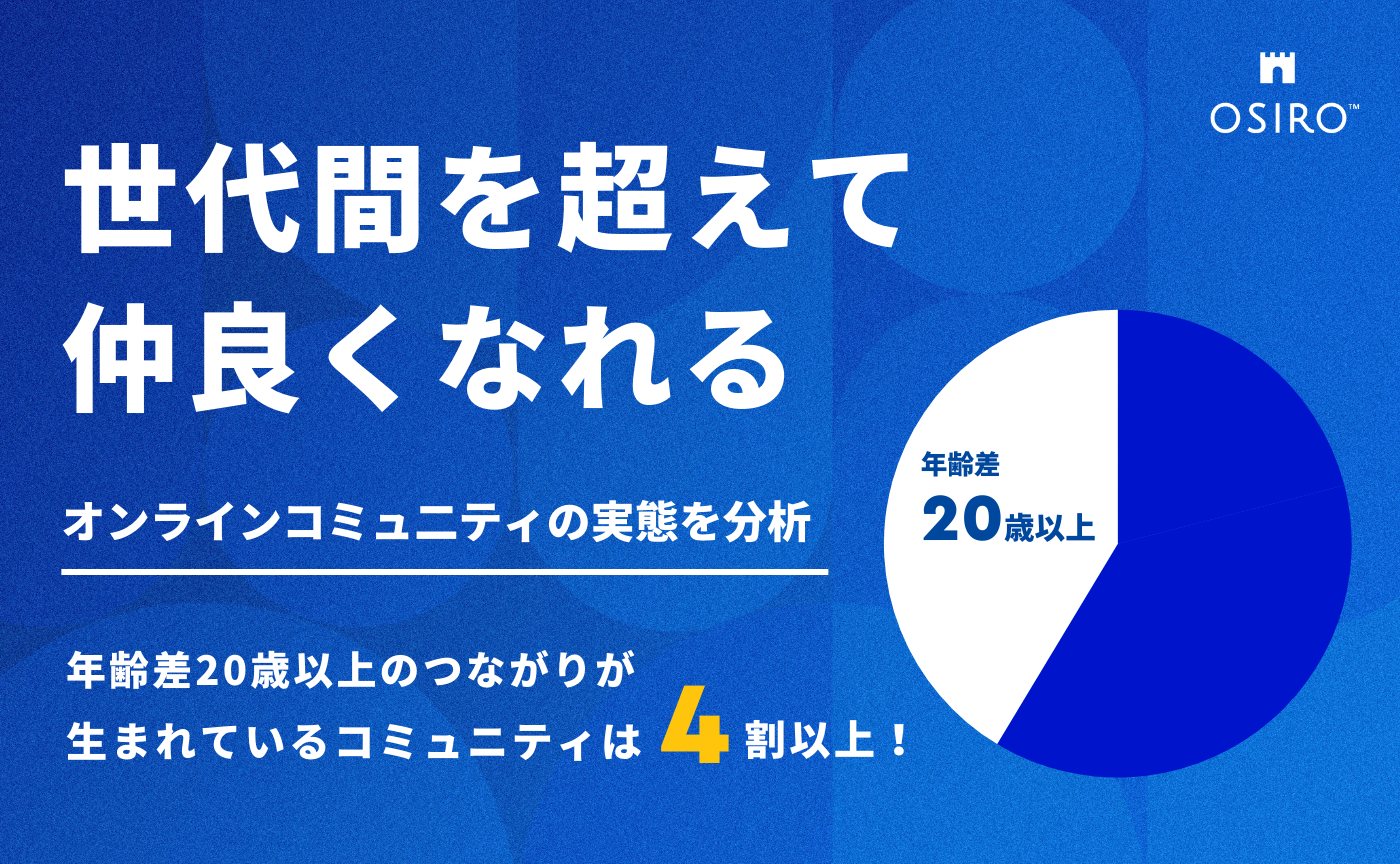 OSIRO™

世代間を超えて
仲良くなれる

オンラインコミュニティの実態を分析

年齢差20歳以上のつながりが
生まれているコミュニティは 4 割以上！

年齢差
20歳以上